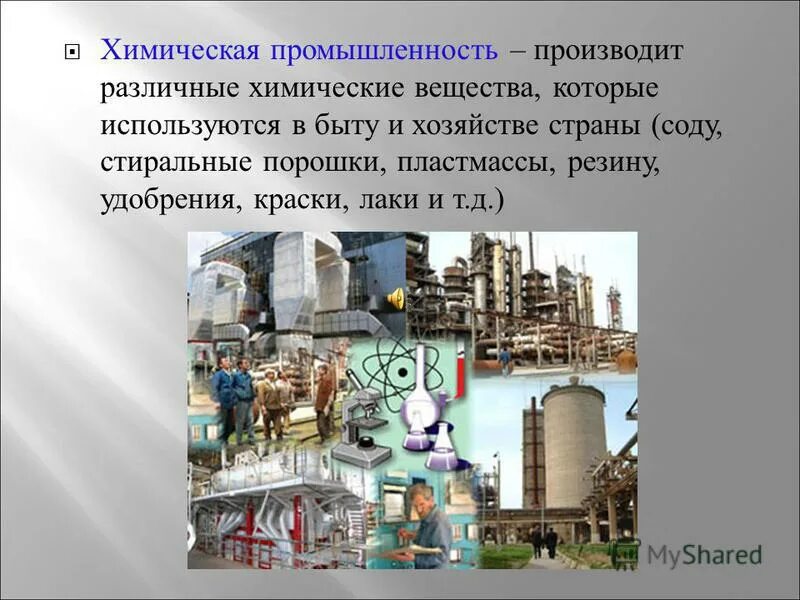 Химическая промышленность – производит различные химические вещества, которые используются в быту и хозяйстве страны (соду, стиральные порошки, пластмассы, резину, удобрения, краски, лаки и т.д.)

MyShared